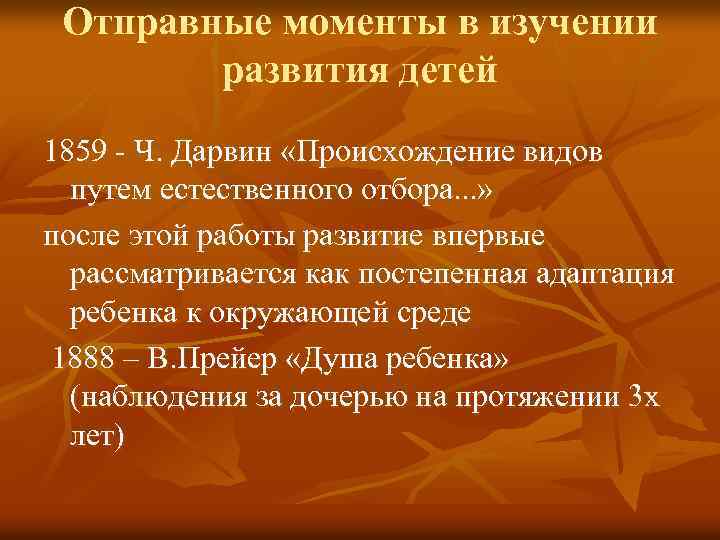 Отправные моменты в изучении развития детей

1859 - Ч. Дарвин «Происхождение видов путем естественного отбора...»

после этой работы развитие впервые рассматривается как постепенная адаптация ребенка к окружающей среде

1888 – В.Прейер «Душа ребенка» (наблюдения за дочерью на протяжении 3х лет)